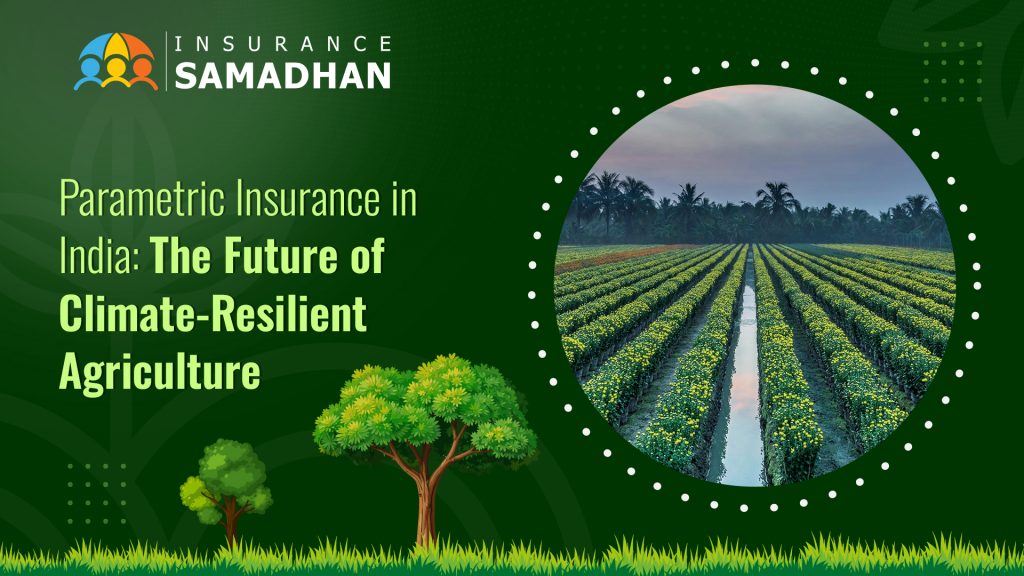 INSURANCE
SAMADHAN

Parametric Insurance in India: The Future of Climate-Resilient Agriculture